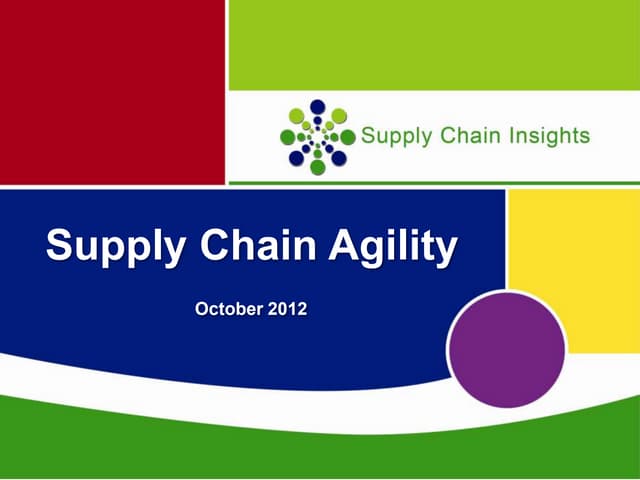 Supply Chain Insights

Supply Chain Agility

October 2012